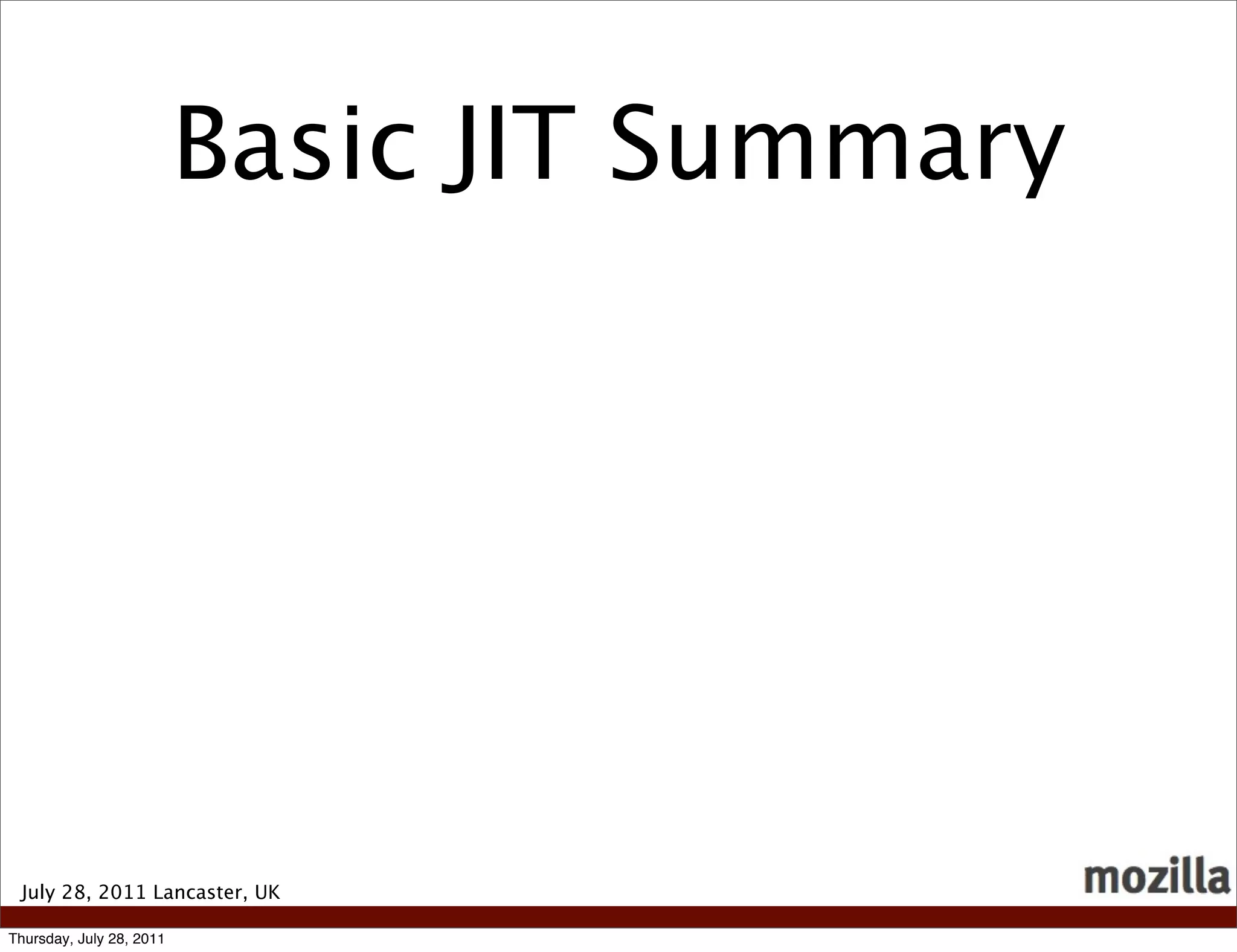 Basic JIT Summary

July 28, 2011 Lancaster, UK

mozilla

Thursday, July 28, 2011